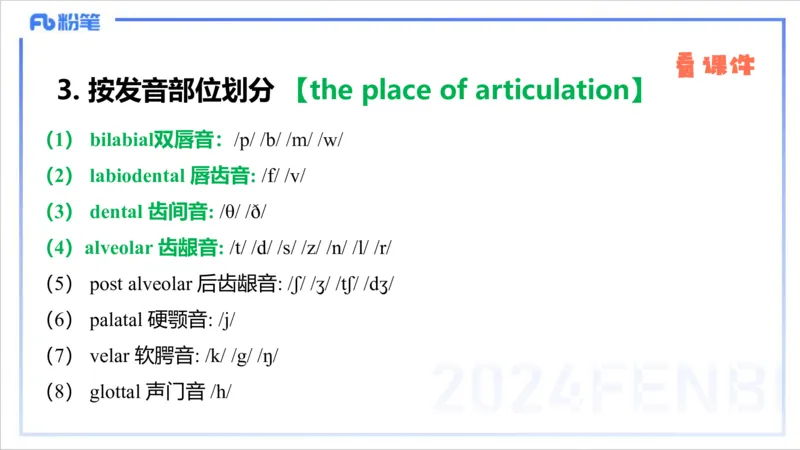 Fb 粉笔

看课件

3. 按发音部位划分 【the place of articulation】

(1) bilabial双唇音: /p/ /b/ /m/ /w/

(2) labiodental 唇齿音: /f/ /v/

(3) dental 齿间音: /θ/ /ð/

(4) alveolar 齿龈音: /t/ /d/ /s/ /z/ /n/ /l/ /r/

(5) post alveolar 后齿龈音: /ʃ/ /ʒ/ /tʃ/ /dʒ/

(6) palatal 硬颚音: /j/

(7) velar 软腭音: /k/ /g/ /ŋ/

(8) glottal 声门音 /h/

2024FENBI